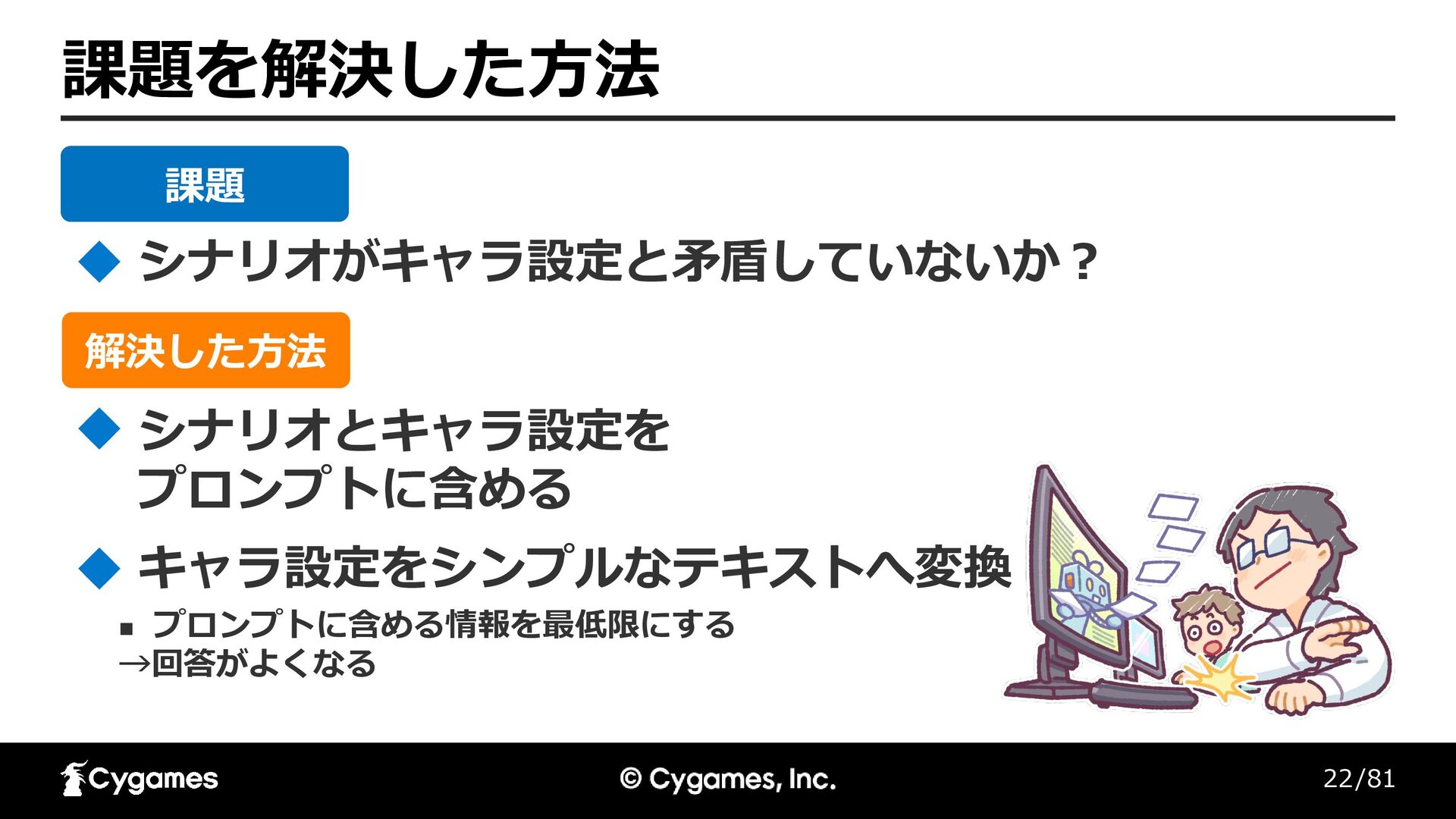 課題を解決した方法

課題

◆ シナリオがキャラ設定と矛盾していないか？

解決した方法

◆ シナリオとキャラ設定をプロンプトに含める

◆ キャラ設定をシンプルなテキストへ変換

▪ プロンプトに含める情報を最低限にする
→回答がよくなる

Cygames

© Cygames, Inc.

22/81